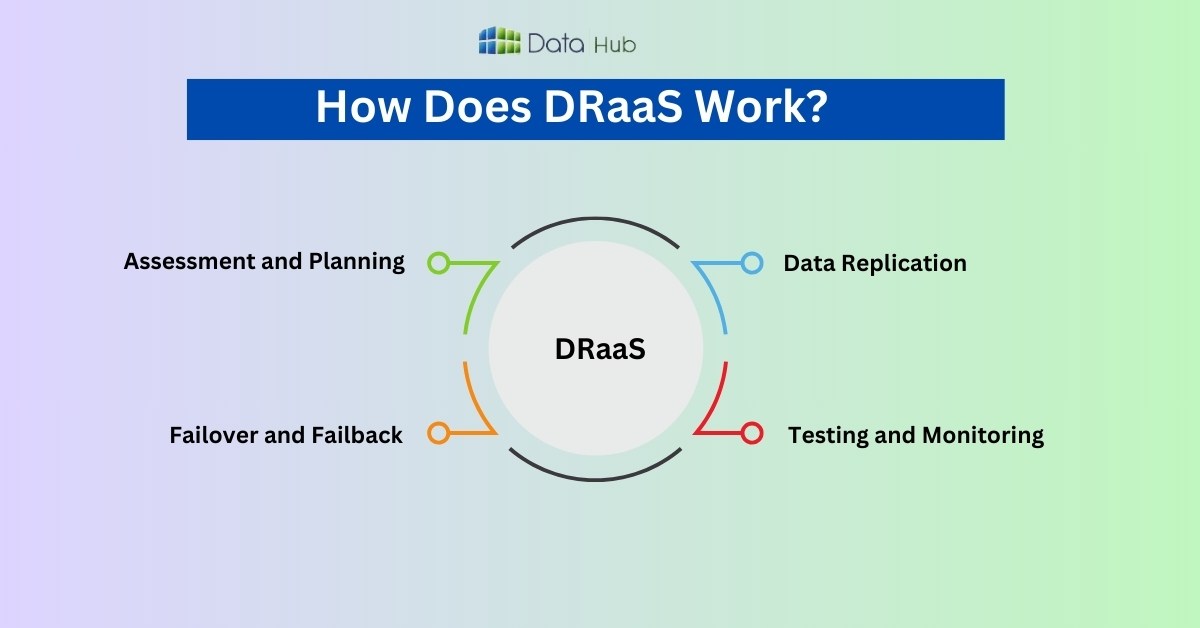 Data Hub

How Does DRaaS Work?

Assessment and Planning

Data Replication

DRaaS

Failover and Failback

Testing and Monitoring